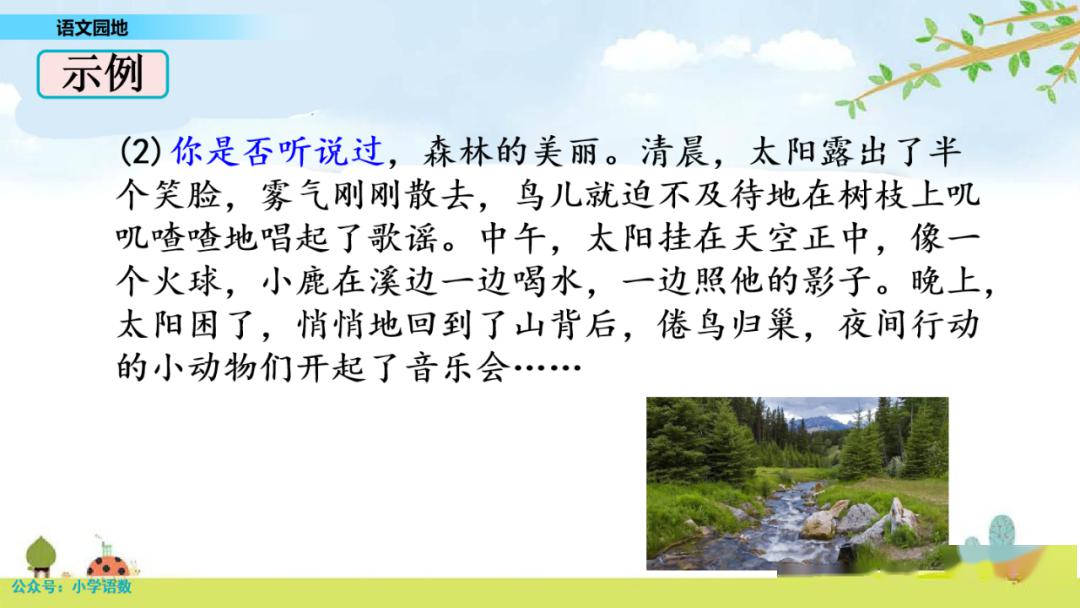 语文园地

示例

(2) 你是否听说过，森林的美丽。清晨，太阳露出了半个笑脸，雾气刚刚散去，鸟儿就迫不及待地在树枝上叽叽喳喳地唱起了歌谣。中午，太阳挂在天空正中，像一个火球，小鹿在溪边一边喝水，一边照他的影子。晚上，太阳困了，悄悄地回到了山背后，倦鸟归巢，夜间行动的小动物们开起了音乐会……

公众号：小学语数